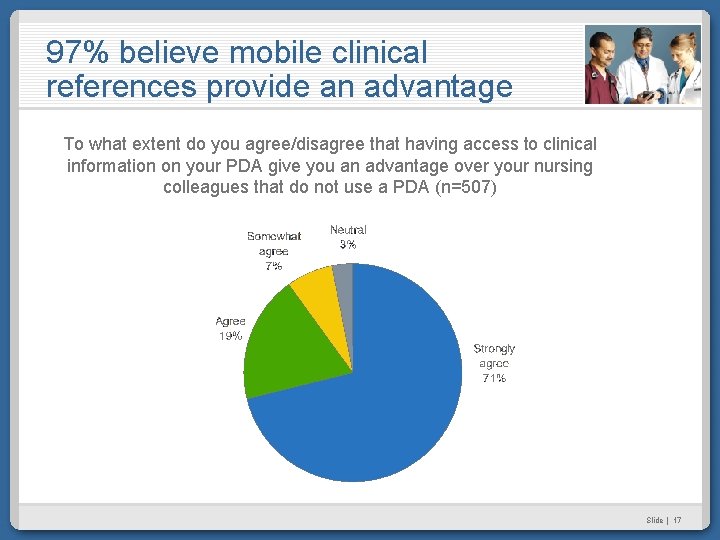 97% believe mobile clinical references provide an advantage

To what extent do you agree/disagree that having access to clinical information on your PDA give you an advantage over your nursing colleagues that do not use a PDA (n=507)

Somewhat agree 7%

Neutral 3%

Agree 19%

Strongly agree 71%

Slide | 17